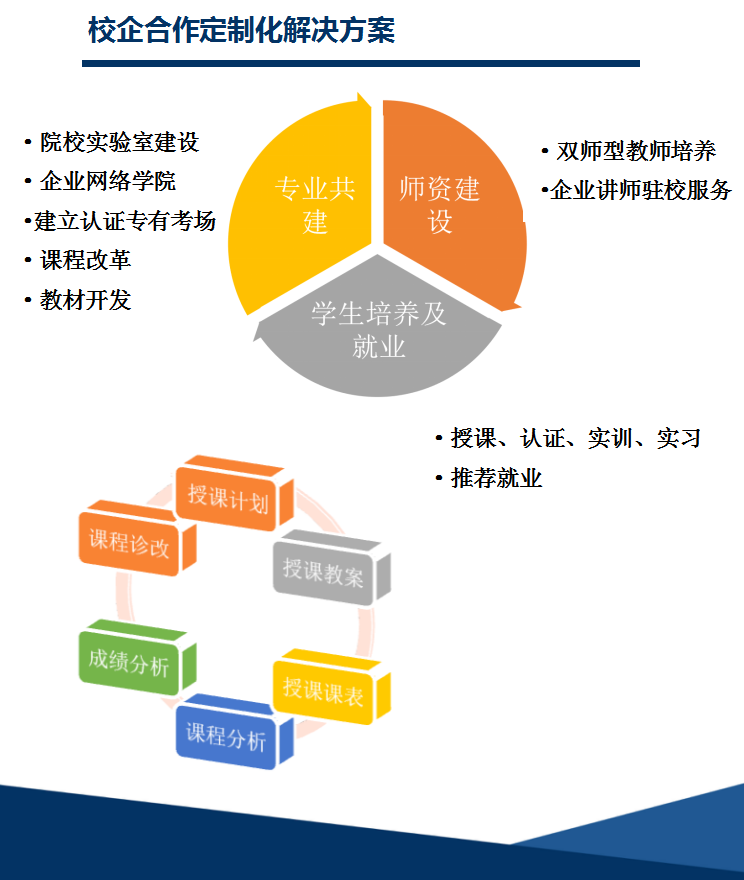 校企合作定制化解决方案

• 院校实验室建设
• 企业网络学院
•建立认证专有考场
• 课程改革
• 教材开发

专业共建

师资建设

学生培养及就业

• 双师型教师培养
•企业讲师驻校服务

• 授课、认证、实训、实习
• 推荐就业

授课计划

授课教案

授课课表

课程分析

成绩分析

课程诊改